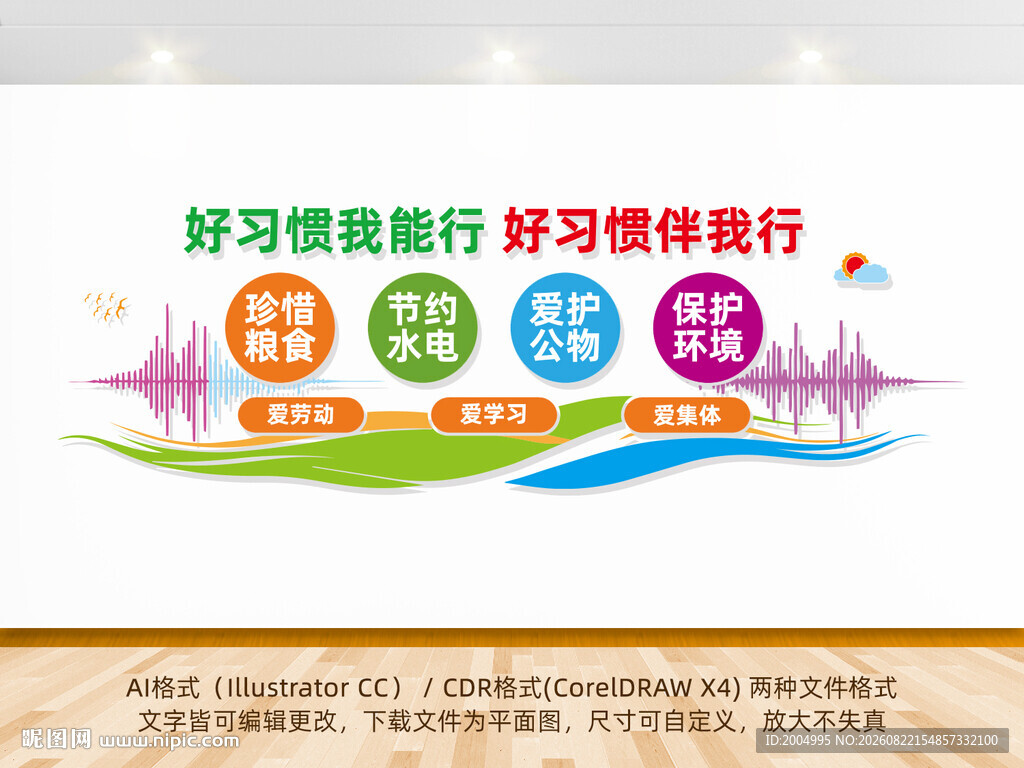 好习惯我能行 好习惯伴我行

珍惜粮食

节约水电

爱护公物

保护环境

爱劳动

爱学习

爱集体

AI格式（Illustrator CC） / CDR格式(CorelDRAW X4) 两种文件格式

文字皆可编辑更改，下载文件为平面图，尺寸可自定义，放大不失真

昵图网 www.nipic.com

ID:2004995 NO:20260822154857332100